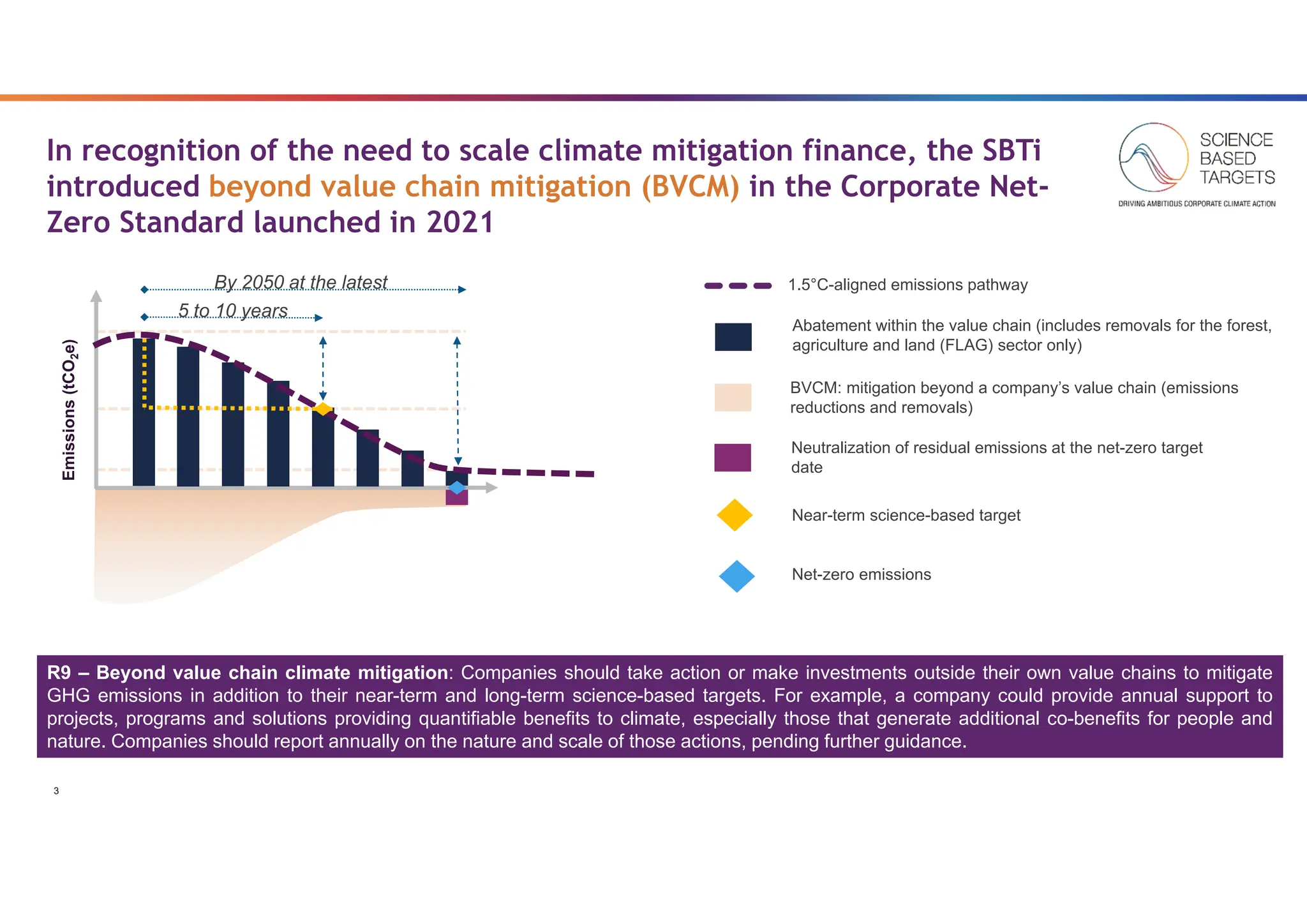 In recognition of the need to scale climate mitigation finance, the SBTi introduced beyond value chain mitigation (BVCM) in the Corporate Net-Zero Standard launched in 2021

SCIENCE BASED TARGETS
DRIVING AMBITIOUS CORPORATE CLIMATE ACTION

By 2050 at the latest

5 to 10 years

Emissions ($tCO_2e$)

1.5°C-aligned emissions pathway

Abatement within the value chain (includes removals for the forest, agriculture and land (FLAG) sector only)

BVCM: mitigation beyond a company's value chain (emissions reductions and removals)

Neutralization of residual emissions at the net-zero target date

Near-term science-based target

Net-zero emissions

R9 – Beyond value chain climate mitigation: Companies should take action or make investments outside their own value chains to mitigate GHG emissions in addition to their near-term and long-term science-based targets. For example, a company could provide annual support to projects, programs and solutions providing quantifiable benefits to climate, especially those that generate additional co-benefits for people and nature. Companies should report annually on the nature and scale of those actions, pending further guidance.

3